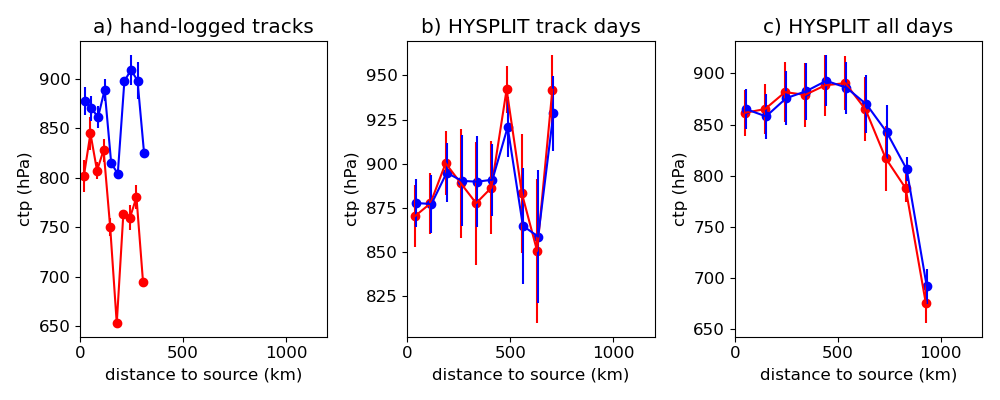 a) hand-logged tracks

ctp (hPa)

900
850
800
750
700
650

0
500
1000

distance to source (km)

b) HYSPLIT track days

ctp (hPa)

950
925
900
875
850
825

0
500
1000

distance to source (km)

c) HYSPLIT all days

ctp (hPa)

900
850
800
750
700
650

0
500
1000

distance to source (km)